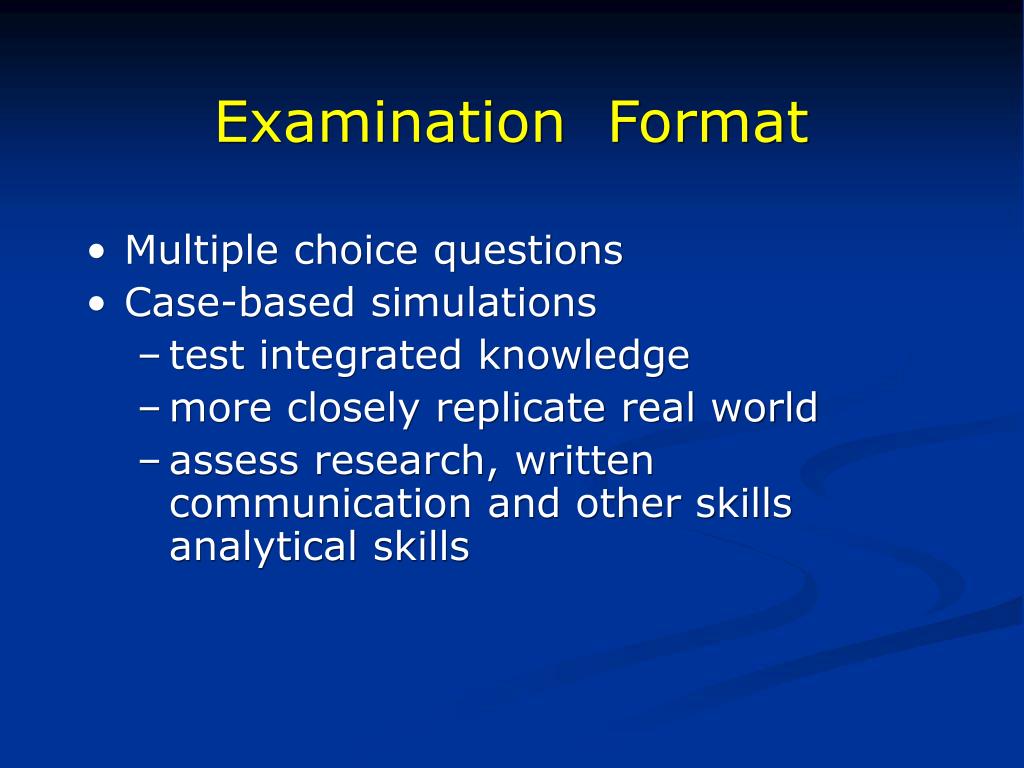 Examination Format

• Multiple choice questions
• Case-based simulations
– test integrated knowledge
– more closely replicate real world
– assess research, written communication and other skills analytical skills